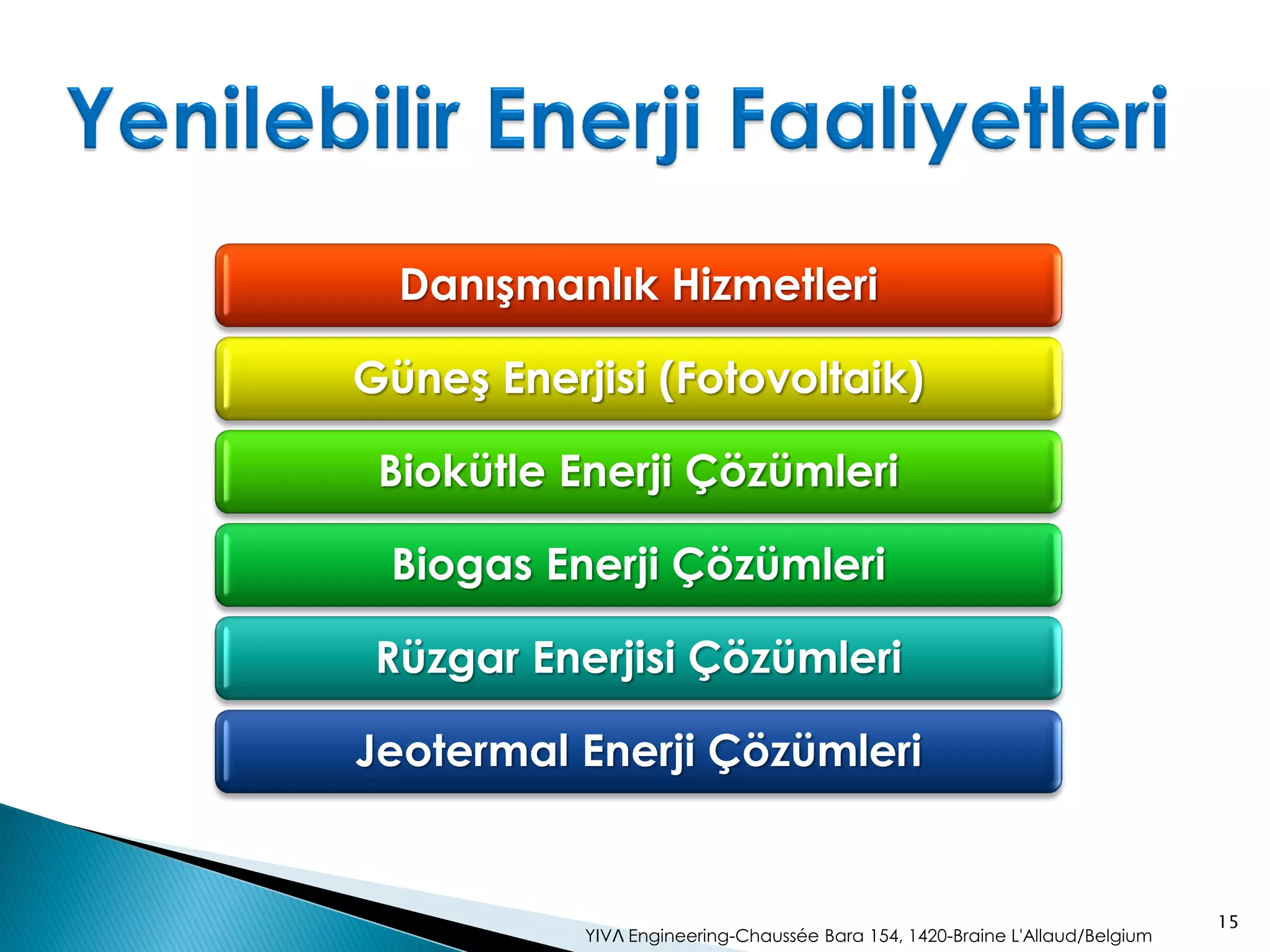 Yenilebilir Enerji Faaliyetleri

Danışmanlık Hizmetleri

Güneş Enerjisi (Fotovoltaik)

Biokütle Enerji Çözümleri

Biogas Enerji Çözümleri

Rüzgar Enerjisi Çözümleri

Jeotermal Enerji Çözümleri

YIVΛ Engineering-Chaussée Bara 154, 1420-Braine L'Allaud/Belgium

15